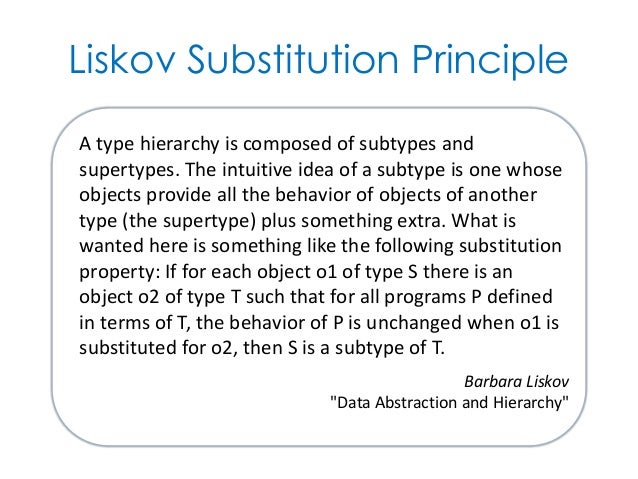 Liskov Substitution Principle

A type hierarchy is composed of subtypes and supertypes. The intuitive idea of a subtype is one whose objects provide all the behavior of objects of another type (the supertype) plus something extra. What is wanted here is something like the following substitution property: If for each object o1 of type S there is an object o2 of type T such that for all programs P defined in terms of T, the behavior of P is unchanged when o1 is substituted for o2, then S is a subtype of T.

Barbara Liskov
"Data Abstraction and Hierarchy"